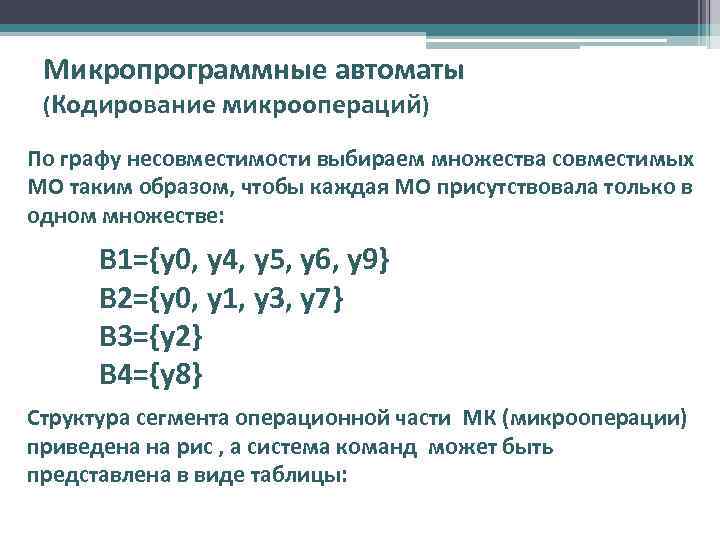 Микропрограммные автоматы
(Кодирование микроопераций)

По графу несовместимости выбираем множества совместимых МО таким образом, чтобы каждая МО присутствовала только в одном множестве:

B1={y0, y4, y5, y6, y9}
B2={y0, y1, y3, y7}
B3={y2}
B4={y8}

Структура сегмента операционной части МК (микрооперации) приведена на рис , а система команд может быть представлена в виде таблицы: